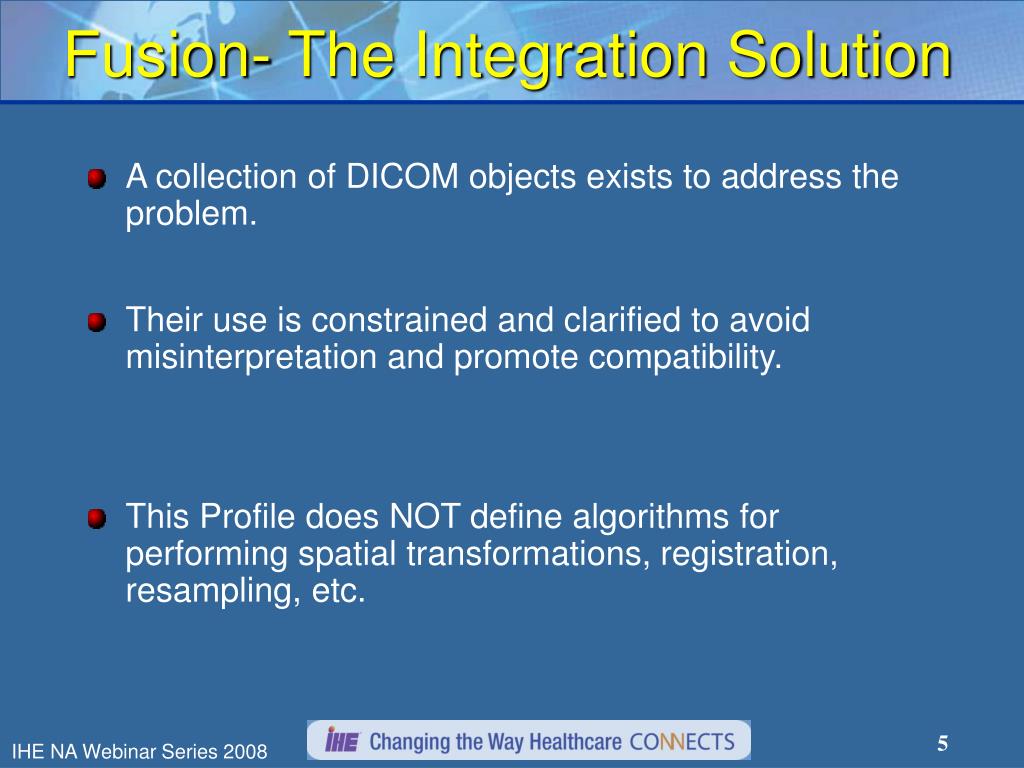 Fusion- The Integration Solution

A collection of DICOM objects exists to address the problem.

Their use is constrained and clarified to avoid misinterpretation and promote compatibility.

This Profile does NOT define algorithms for performing spatial transformations, registration, resampling, etc.

IHE NA Webinar Series 2008

IHE Changing the Way Healthcare CONNECTS

5